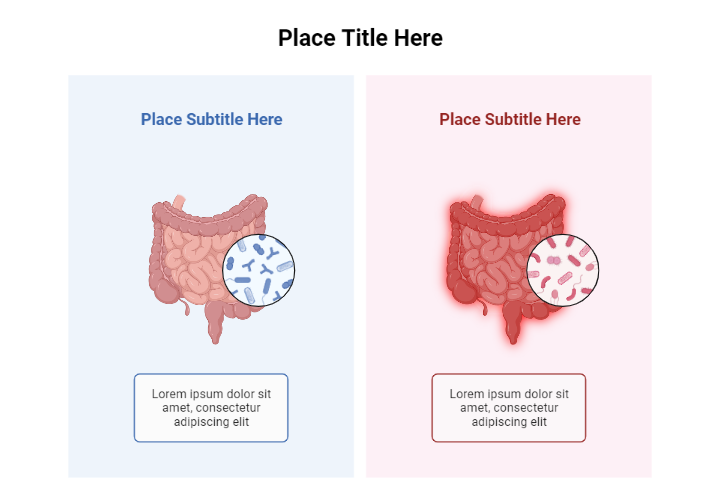 Place Title Here

Place Subtitle Here

Lorem ipsum dolor sit amet, consectetur adipiscing elit

Place Subtitle Here

Lorem ipsum dolor sit amet, consectetur adipiscing elit